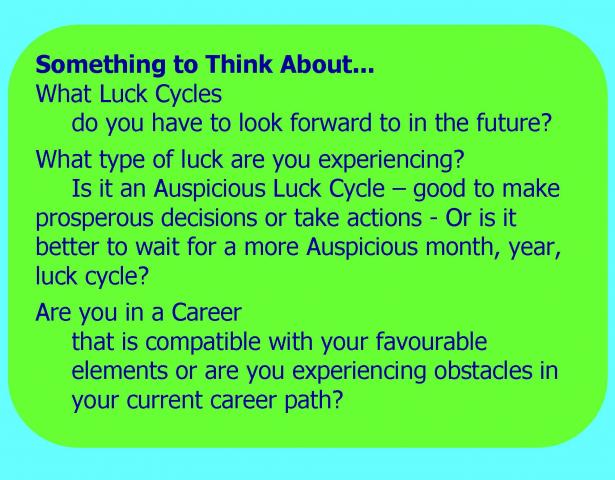 Something to Think About...
What Luck Cycles
do you have to look forward to in the future?

What type of luck are you experiencing?
Is it an Auspicious Luck Cycle – good to make prosperous decisions or take actions - Or is it better to wait for a more Auspicious month, year, luck cycle?

Are you in a Career
that is compatible with your favourable elements or are you experiencing obstacles in your current career path?